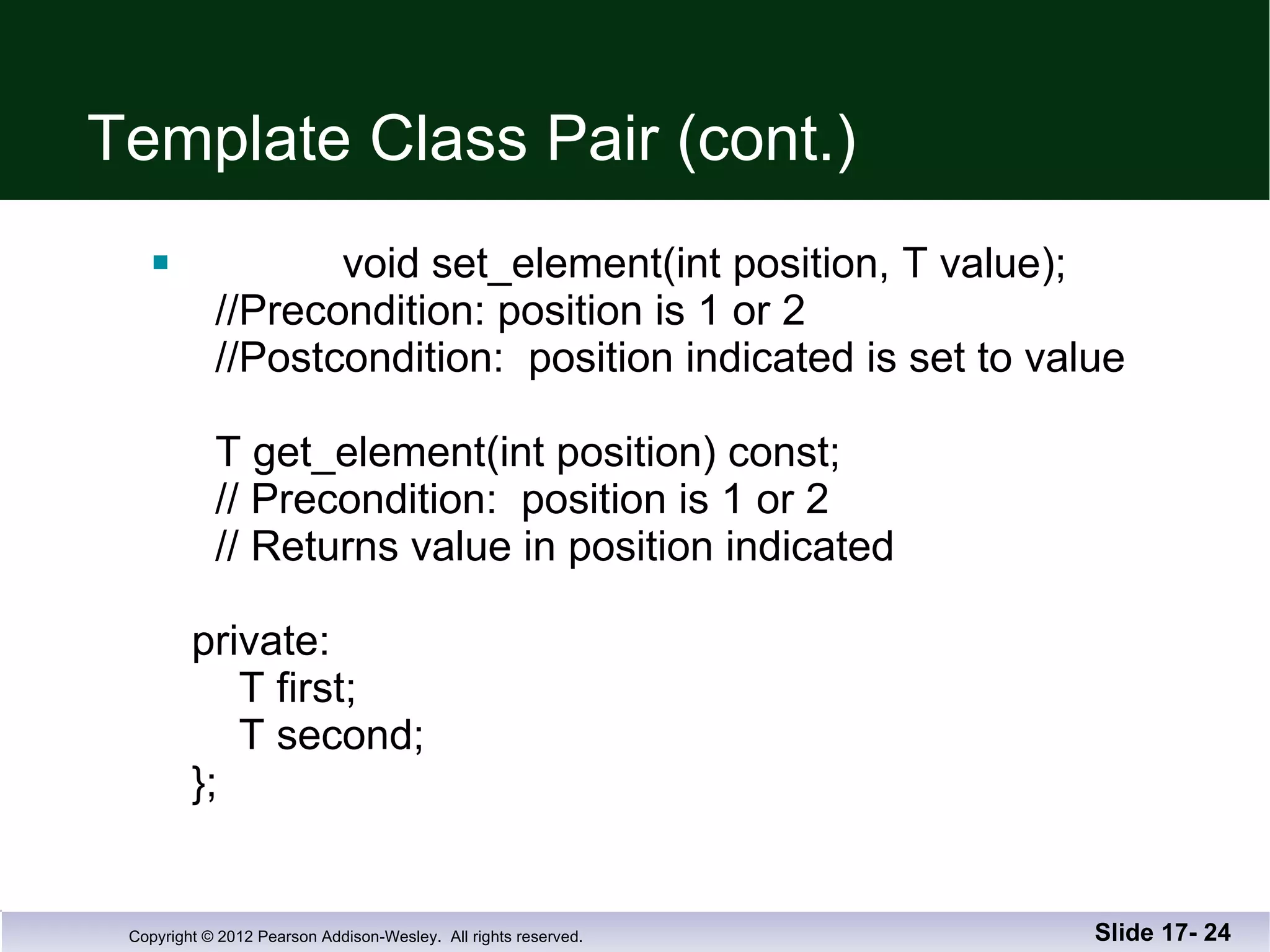 Template Class Pair (cont.)

void set_element(int position, T value);
//Precondition: position is 1 or 2
//Postcondition: position indicated is set to value

T get_element(int position) const;
// Precondition: position is 1 or 2
// Returns value in position indicated

private:
T first;
T second;
};

Copyright © 2012 Pearson Addison-Wesley. All rights reserved.

Slide 17- 24